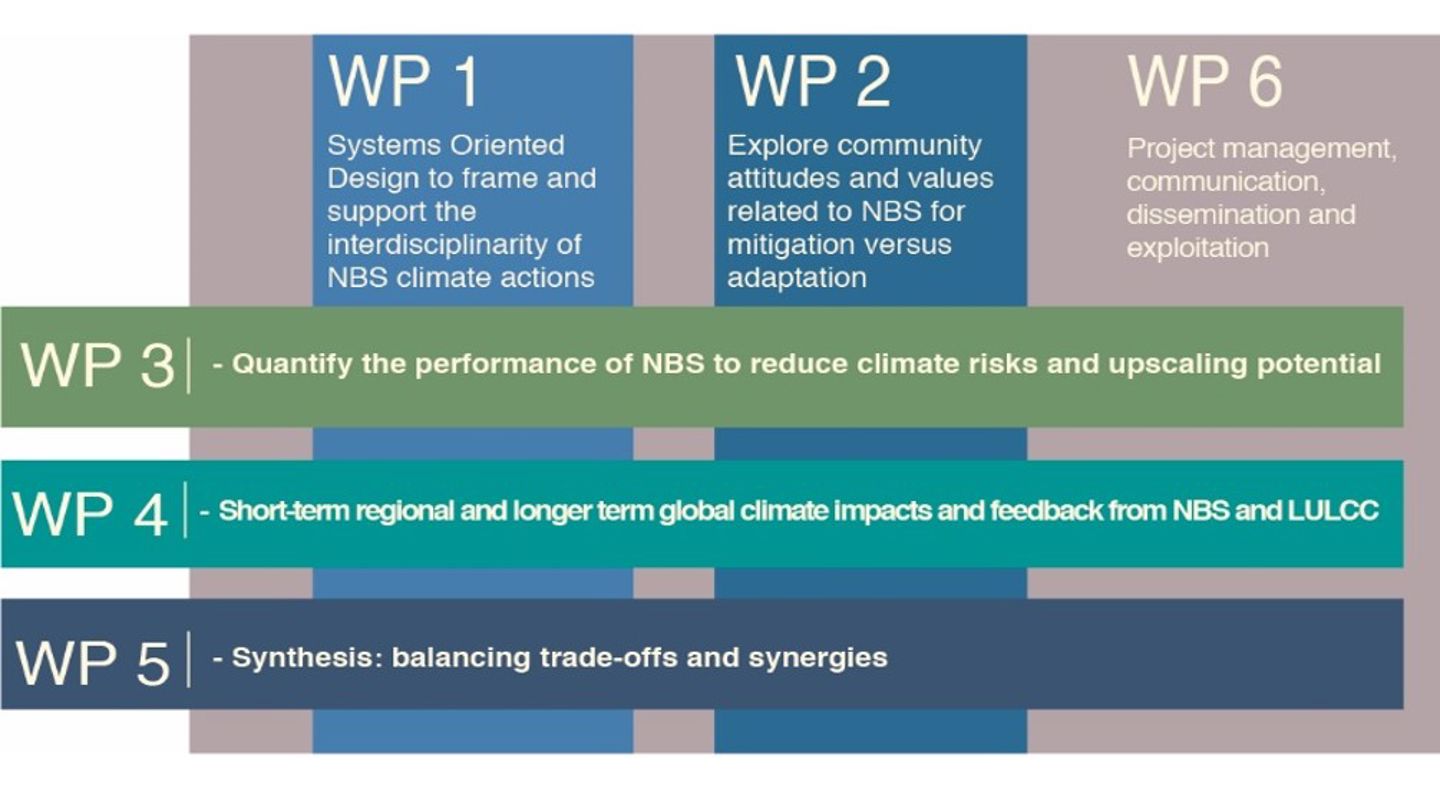 WP 1
Systems Oriented Design to frame and support the interdisciplinarity of NBS climate actions

WP 2
Explore community attitudes and values related to NBS for mitigation versus adaptation

WP 6
Project management, communication, dissemination and exploitation

WP 3 - Quantify the performance of NBS to reduce climate risks and upscaling potential

WP 4 - Short-term regional and longer term global climate impacts and feedback from NBS and LULCC

WP 5 - Synthesis: balancing trade-offs and synergies